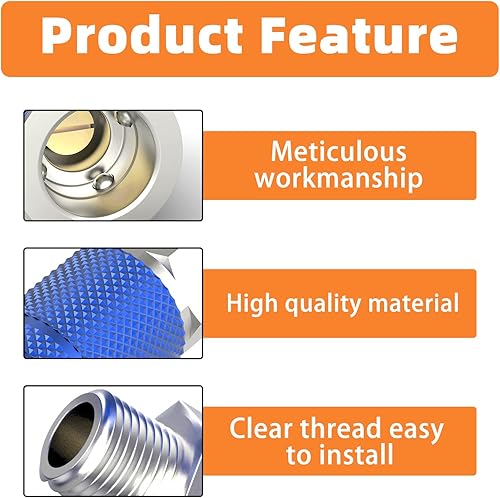 Product Feature

Meticulous workmanship

High quality material

Clear thread easy to install